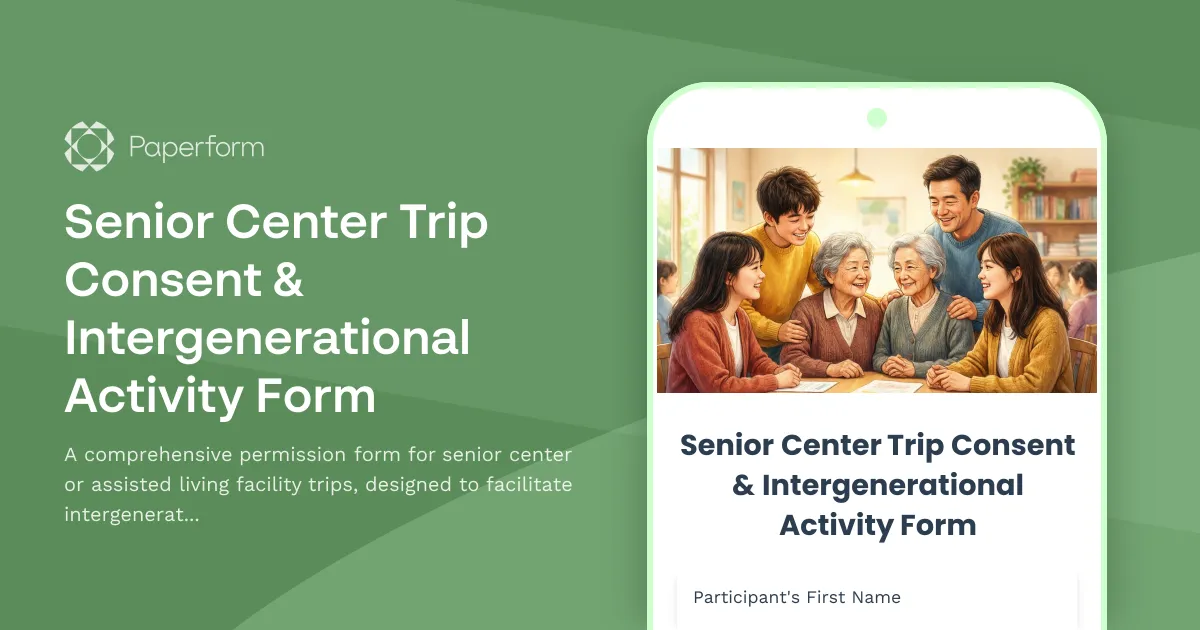 Paperform

Senior Center Trip Consent & Intergenerational Activity Form

A comprehensive permission form for senior center or assisted living facility trips, designed to facilitate intergenerat...

Senior Center Trip Consent & Intergenerational Activity Form

Participant's First Name